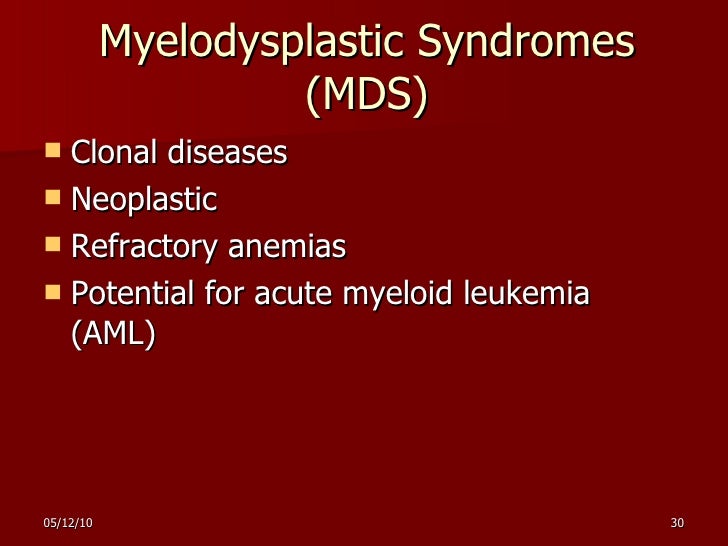 Myelodysplastic Syndromes (MDS)

- Clonal diseases
- Neoplastic
- Refractory anemias
- Potential for acute myeloid leukemia (AML)

05/12/10

30